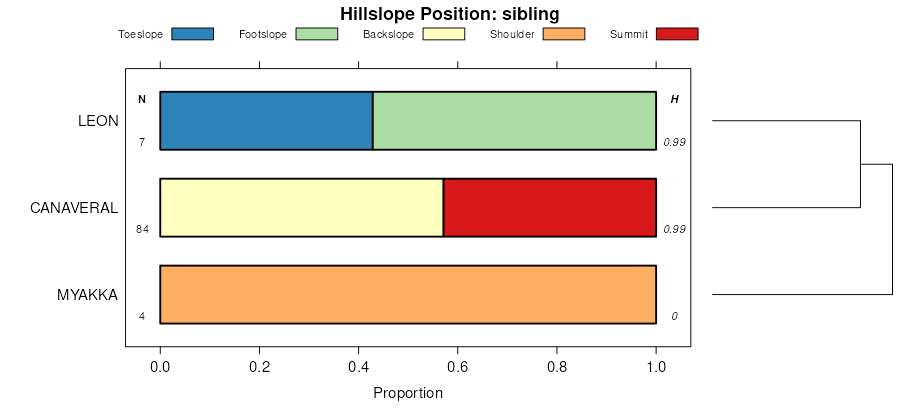 Hillslope Position: sibling

Toeslope Footslope Backslope Shoulder Summit

N H

LEON 7 0.99

CANAVERAL 84 0.99

MYAKKA 4 0

0.0 0.2 0.4 0.6 0.8 1.0

Proportion